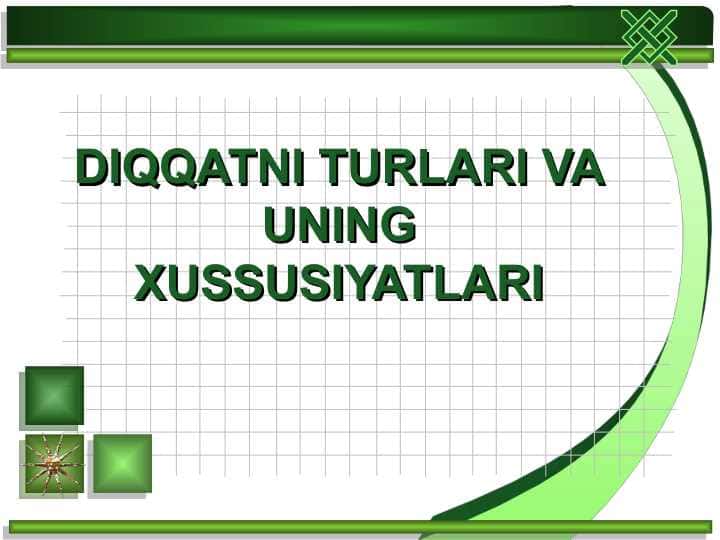 DIQQATNI TURLARI VA UNING XUSSUSIYATLARI